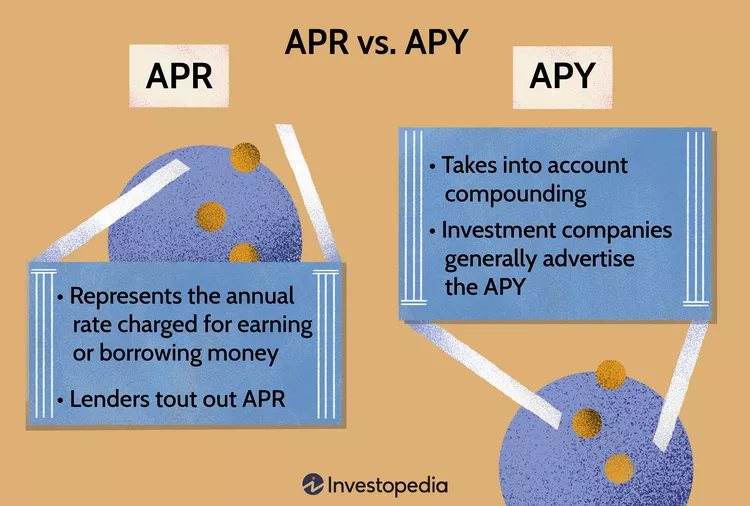 APR vs. APY

APR

• Represents the annual rate charged for earning or borrowing money

• Lenders tout out APR

APY

• Takes into account compounding

• Investment companies generally advertise the APY

Investopedia